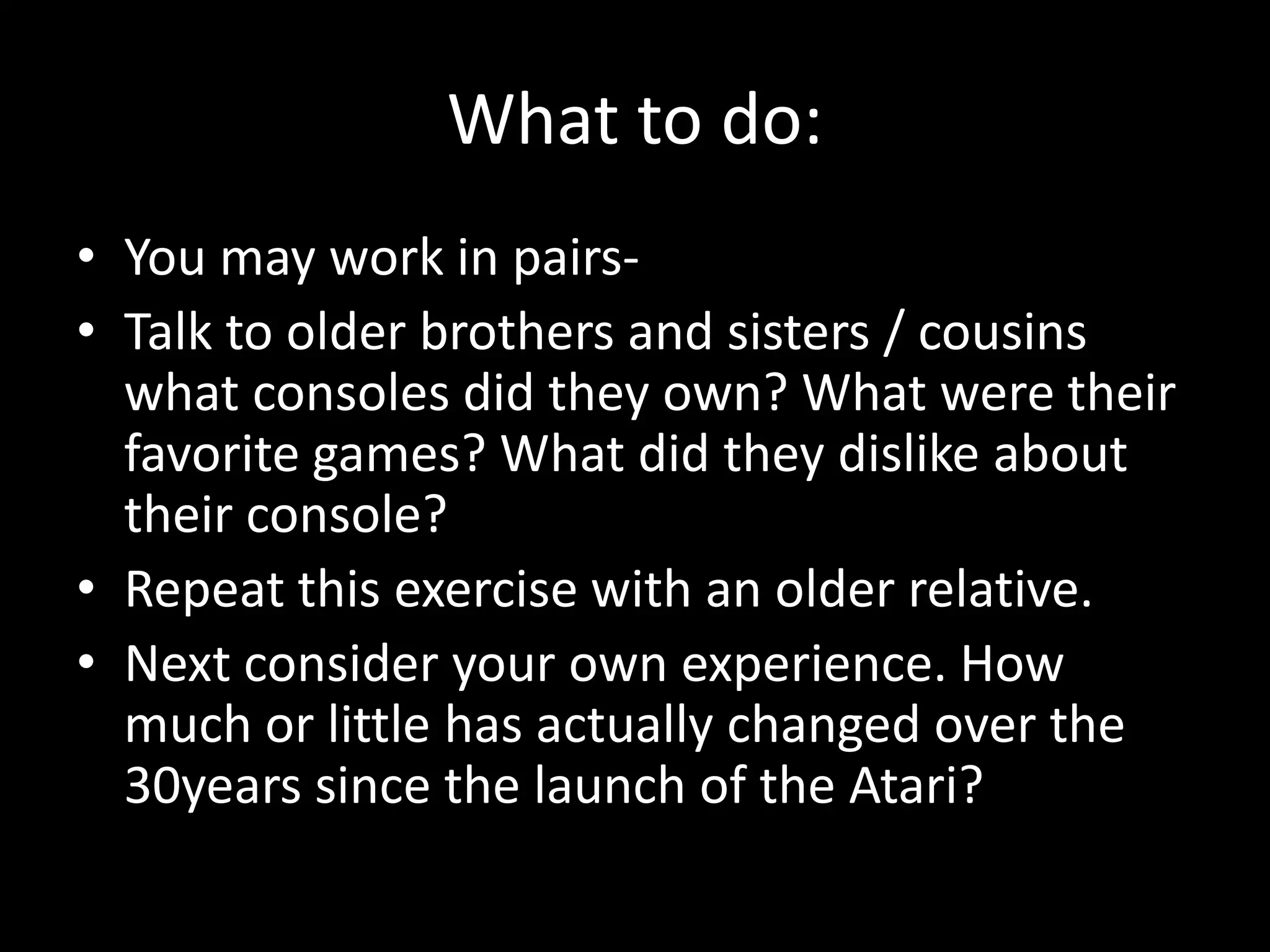 What to do:

• You may work in pairs-
• Talk to older brothers and sisters / cousins what consoles did they own? What were their favorite games? What did they dislike about their console?
• Repeat this exercise with an older relative.
• Next consider your own experience. How much or little has actually changed over the 30years since the launch of the Atari?